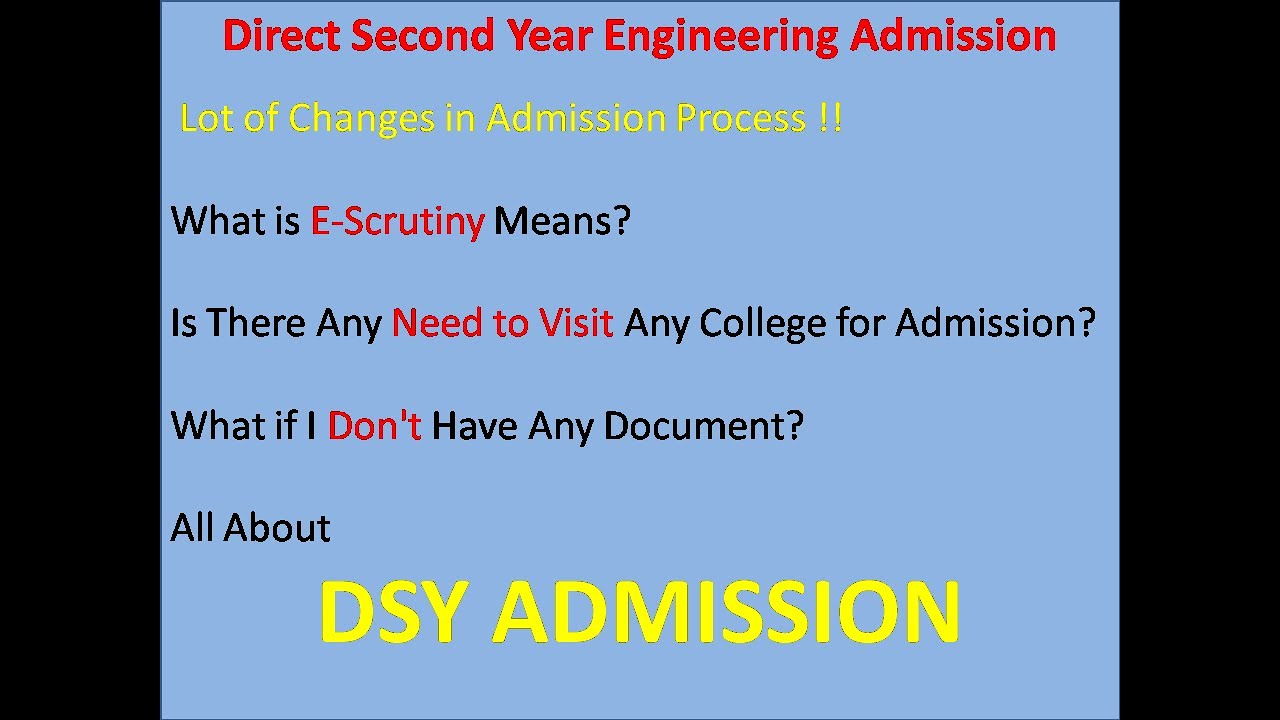 Direct Second Year Engineering Admission

Lot of Changes in Admission Process !!

What is E-Scrutiny Means?

Is There Any Need to Visit Any College for Admission?

What if I Don't Have Any Document?

All About

DSY ADMISSION